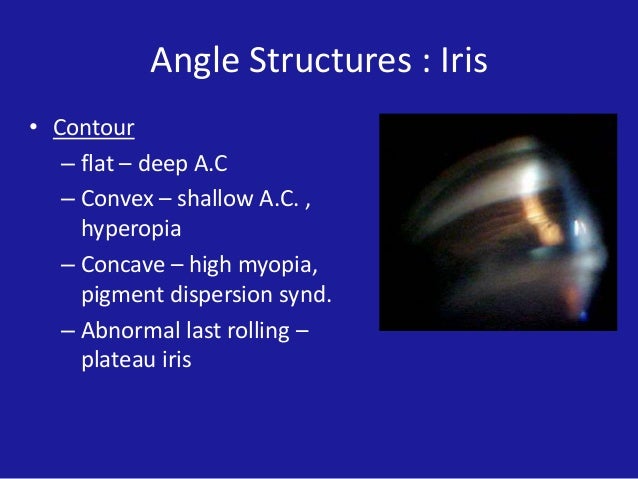 Angle Structures : Iris

• Contour
– flat – deep A.C
– Convex – shallow A.C. , hyperopia
– Concave – high myopia, pigment dispersion synd.
– Abnormal last rolling – plateau iris